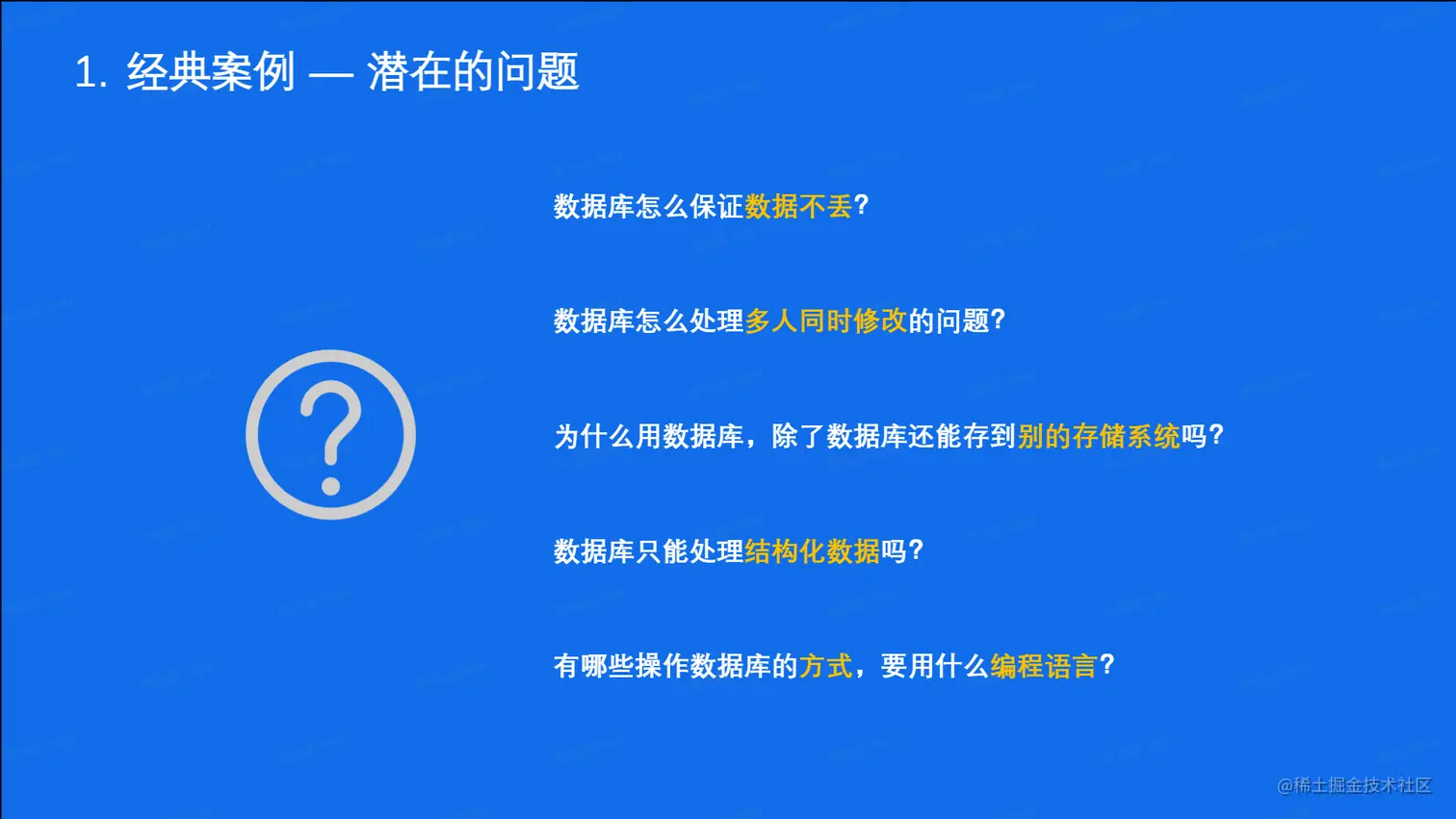 1. 经典案例 — 潜在的问题

?

数据库怎么保证数据不丢？

数据库怎么处理多人同时修改的问题？

为什么用数据库，除了数据库还能存到别的存储系统吗？

数据库只能处理结构化数据吗？

有哪些操作数据库的方式，要用什么编程语言？

@稀土掘金技术社区